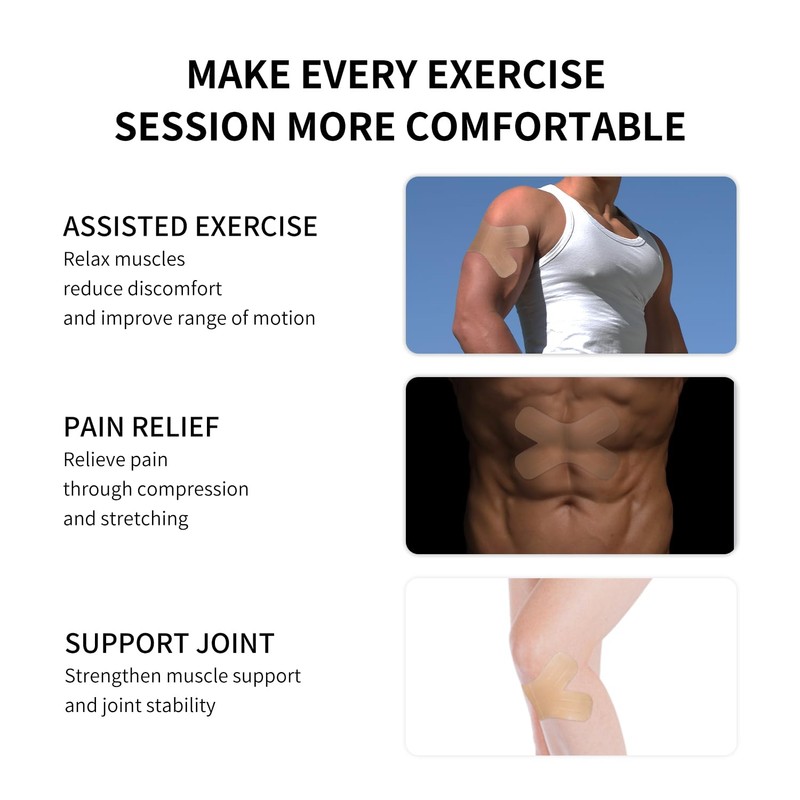 MAKE EVERY EXERCISE SESSION MORE COMFORTABLE

ASSISTED EXERCISE
Relax muscles
reduce discomfort
and improve range of motion

PAIN RELIEF
Relieve pain
through compression
and stretching

SUPPORT JOINT
Strengthen muscle support
and joint stability